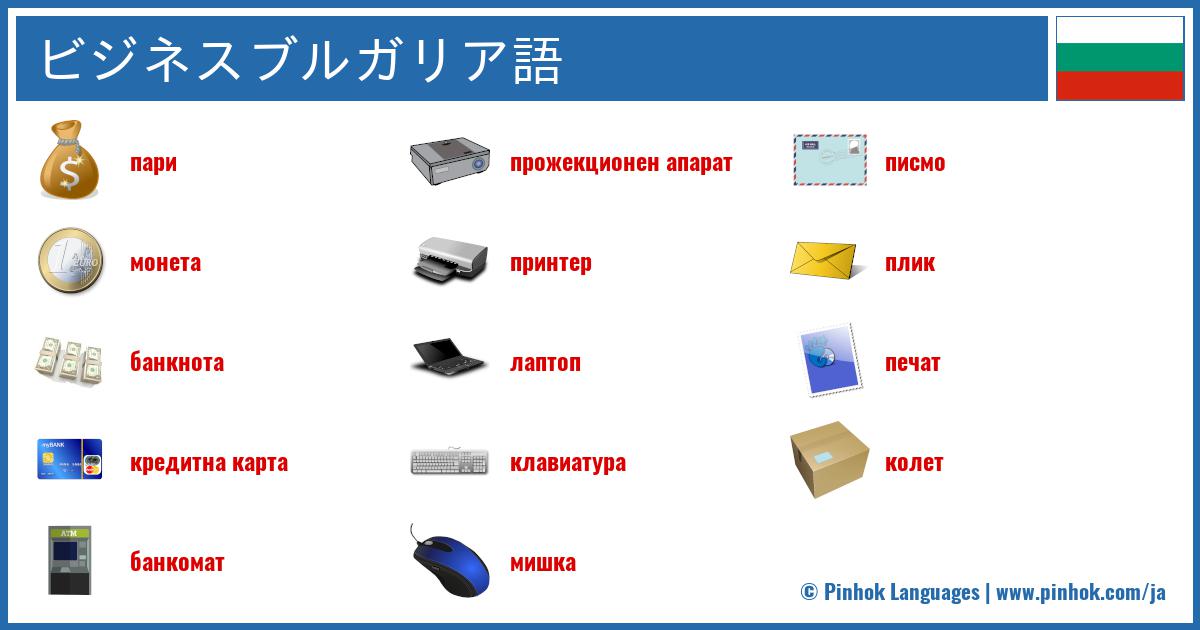 ビジネスブルガリア語

пари

монета

банкнота

кредитна карта

банкомат

прожекционен апарат

принтер

лаптоп

клавиатура

мишка

писмо

плик

печат

колет

© Pinhok Languages | www.pinhok.com/ja